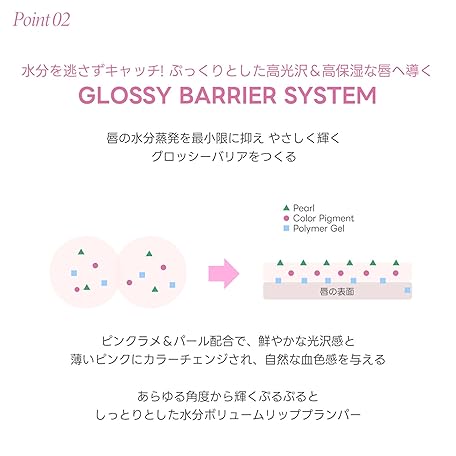 Point 02

水分を逃さずキャッチ! ぷっくりとした高光沢&高保湿な唇へ導く
GLOSSY BARRIER SYSTEM

唇の水分蒸発を最小限に抑え やさしく輝く
グロッシーバリアをつくる

Pearl
Color Pigment
Polymer Gel

唇の表面

ピンクラメ&パール配合で、鮮やかな光沢感と
薄いピンクにカラーチェンジされ、自然な血色感を与える

あらゆる角度から輝くぷるぷると
しっとりとした水分ボリュームリッププランパー